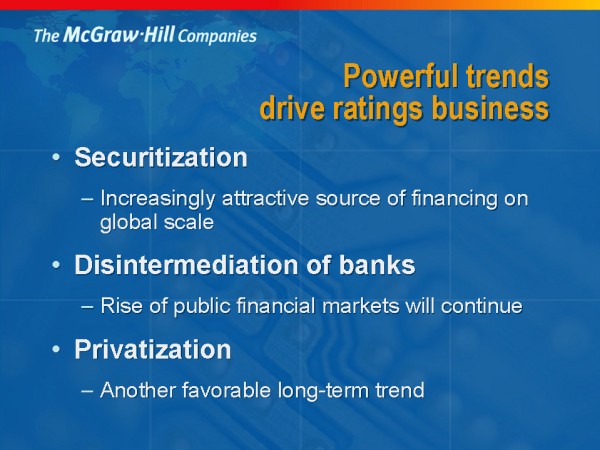 The McGraw·Hill Companies

Powerful trends drive ratings business

• Securitization

– Increasingly attractive source of financing on global scale

• Disintermediation of banks

– Rise of public financial markets will continue

• Privatization

– Another favorable long-term trend